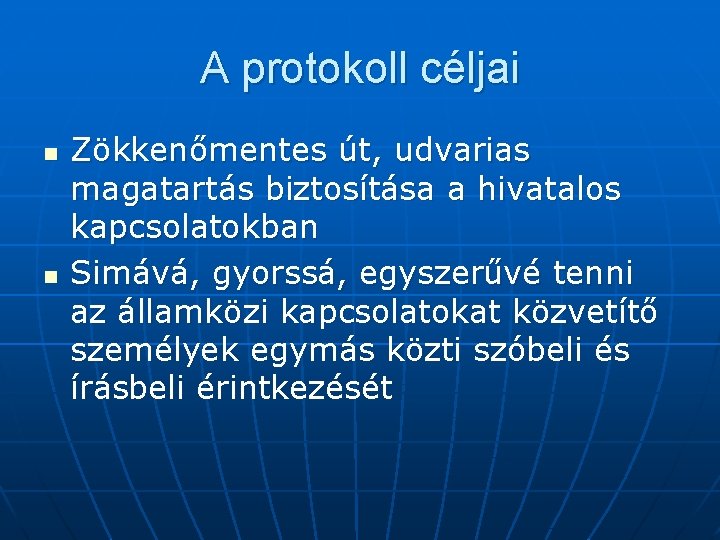 A protokoll céljai

- Zökkenőmentes út, udvarias magatartás biztosítása a hivatalos kapcsolatokban
- Simává, gyorssá, egyszerűvé tenni az államközi kapcsolatokat közvetítő személyek egymás közti szóbeli és írásbeli érintkezését